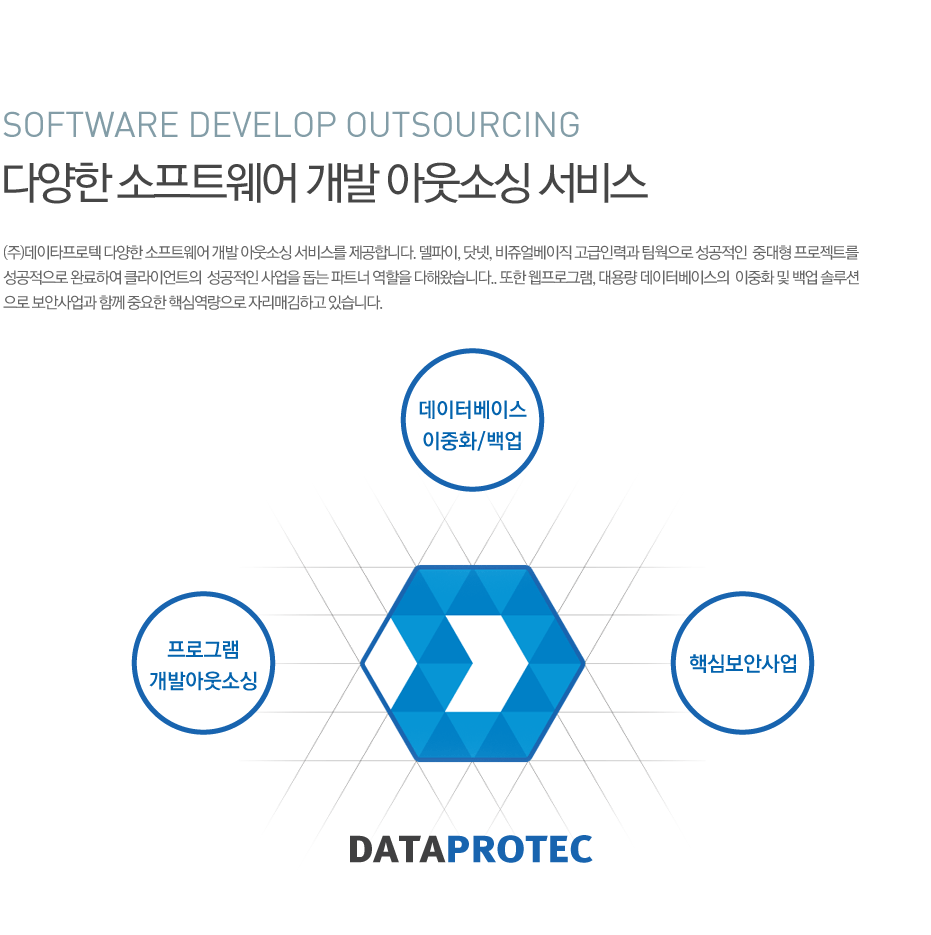 SOFTWARE DEVELOP OUTSOURCING
다양한 소프트웨어 개발 아웃소싱 서비스

(주)데이타프로텍 다양한 소프트웨어 개발 아웃소싱 서비스를 제공합니다. 델파이, 닷넷, 비쥬얼베이직 고급인력과 팀웍으로 성공적인 중대형 프로젝트를 성공적으로 완료하여 클라이언트의 성공적인 사업을 돕는 파트너 역할을 다해왔습니다.. 또한 웹프로그램, 대용량 데이터베이스의 이중화 및 백업 솔루션으로 보안사업과 함께 중요한 핵심역량으로 자리매김하고 있습니다.

데이터베이스 이중화/백업

프로그램 개발아웃소싱

핵심보안사업

DATAPROTEC